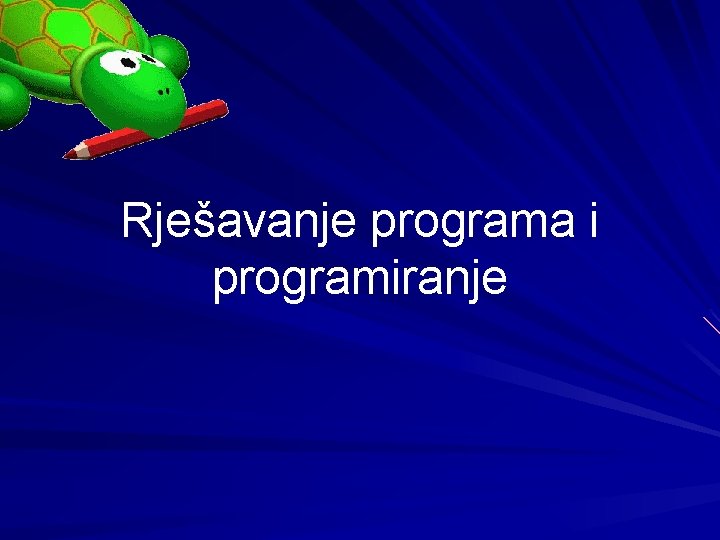 Rješavanje programa i programiranje